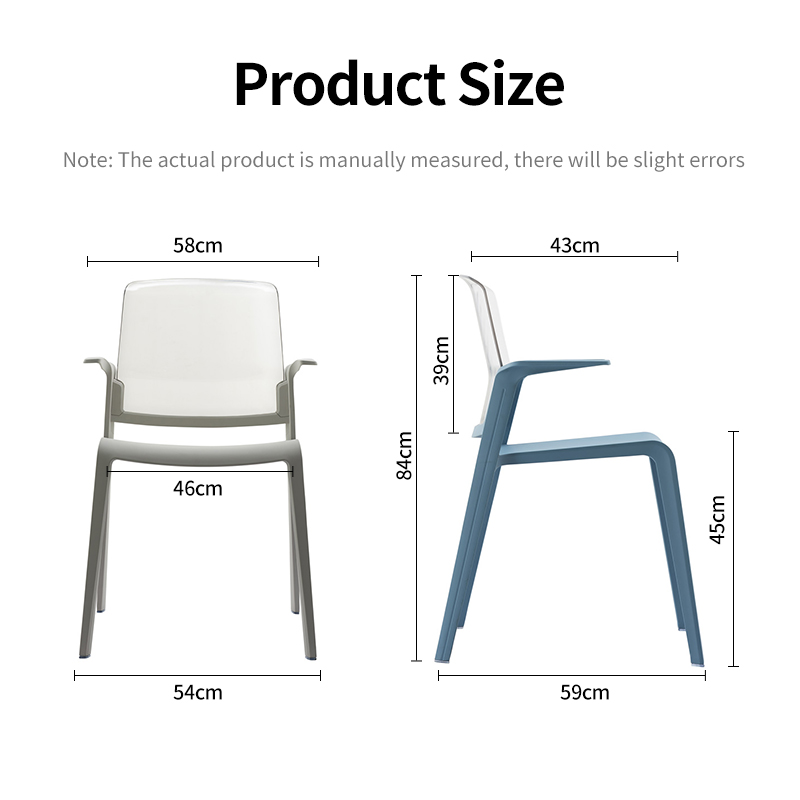 Product Size

Note: The actual product is manually measured, there will be slight errors

58cm

46cm

54cm

43cm

39cm

84cm

45cm

59cm